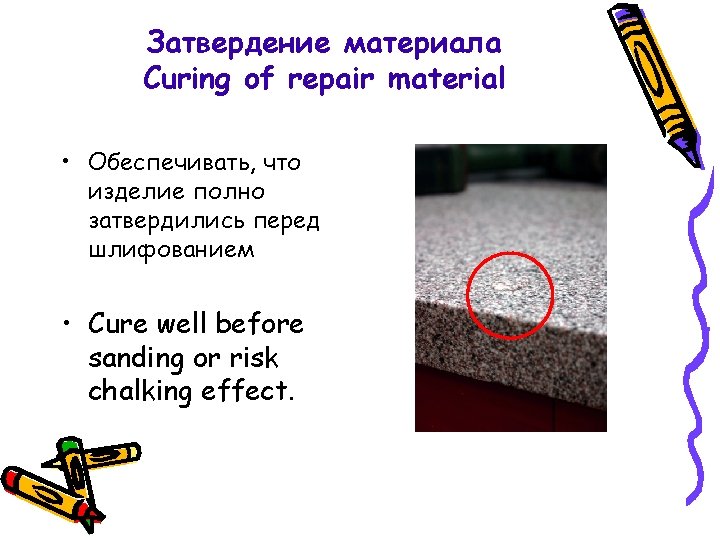 Затвердение материала
Curing of repair material

• Обеспечивать, что изделие полно затвердились перед шлифованием

• Cure well before sanding or risk chalking effect.